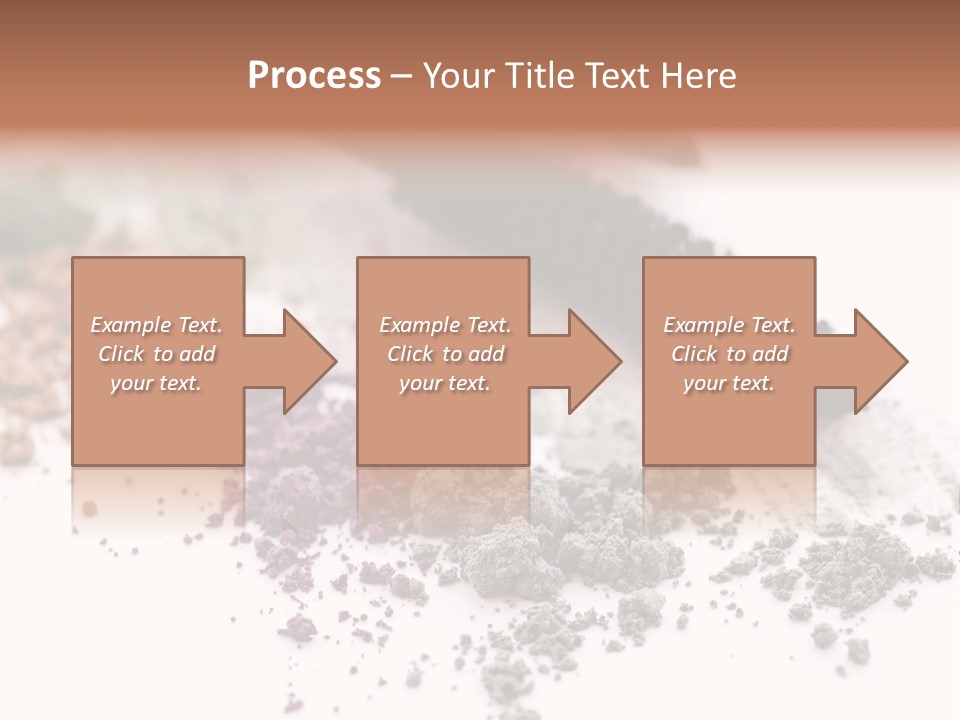 Process – Your Title Text Here

Example Text. Click to add your text.

Example Text. Click to add your text.

Example Text. Click to add your text.